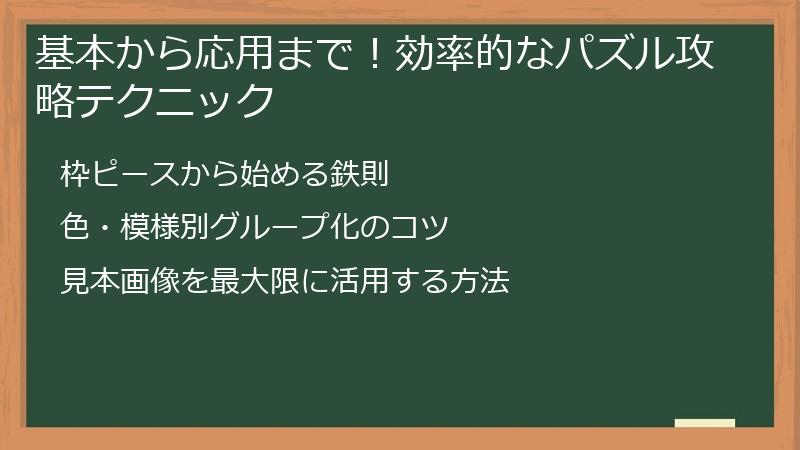 基本から応用まで！効率的なパズル攻略テクニック

枠ピースから始める鉄則

色・模様別グループ化のコツ

見本画像を最大限に活用する方法